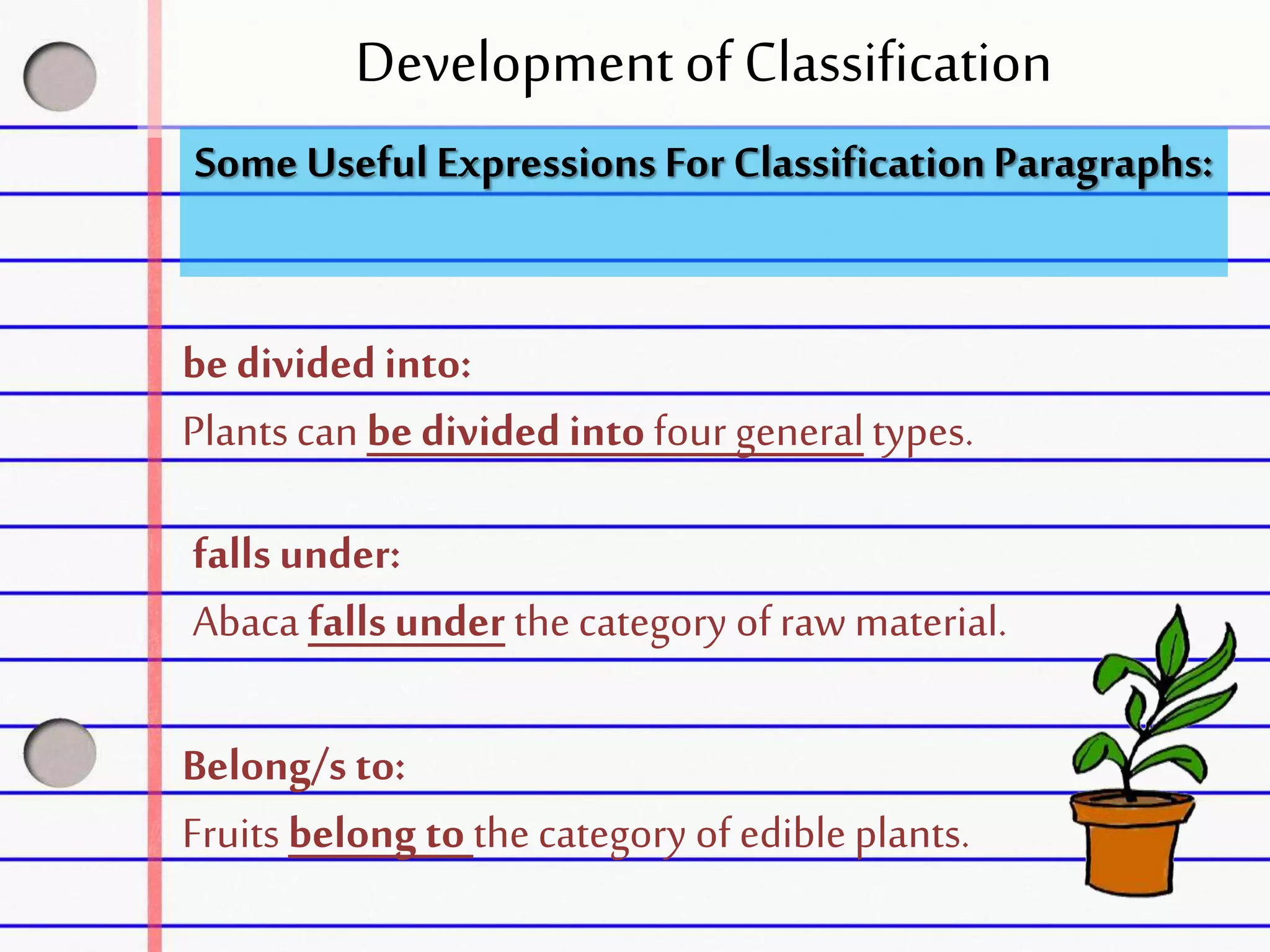 Development of Classification

Some Useful Expressions For Classification Paragraphs:

be divided into:

Plants can be divided into four general types.

falls under:

Abaca falls under the category of raw material.

Belong/s to:

Fruits belong to the category of edible plants.